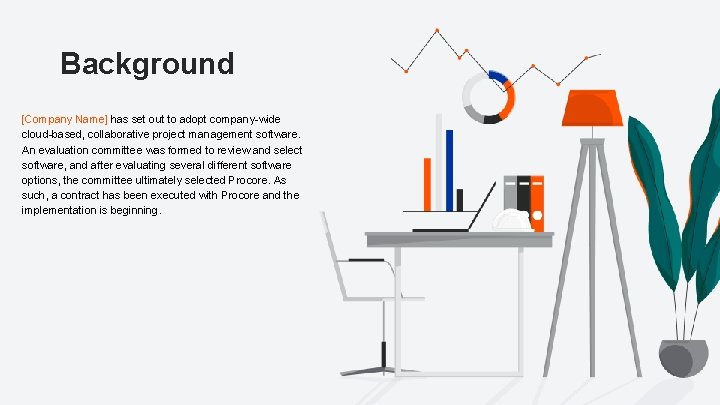 Background

[Company Name] has set out to adopt company-wide cloud-based, collaborative project management software. An evaluation committee was formed to review and select software, and after evaluating several different software options, the committee ultimately selected Procore. As such, a contract has been executed with Procore and the implementation is beginning.